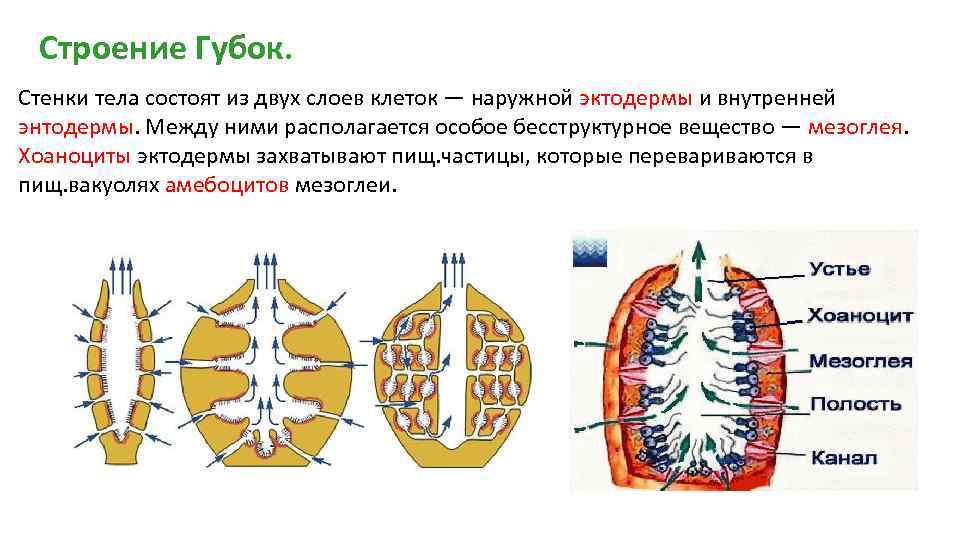 Строение Губок.

Стенки тела состоят из двух слоев клеток — наружной эктодермы и внутренней энтодермы. Между ними располагается особое бесструктурное вещество — мезоглея. Хоаноциты эктодермы захватывают пищ.частицы, которые перевариваются в пищ.вакуолях амебоцитов мезоглеи.

Устье
Хоаноцит
Мезоглея
Полость
Канал